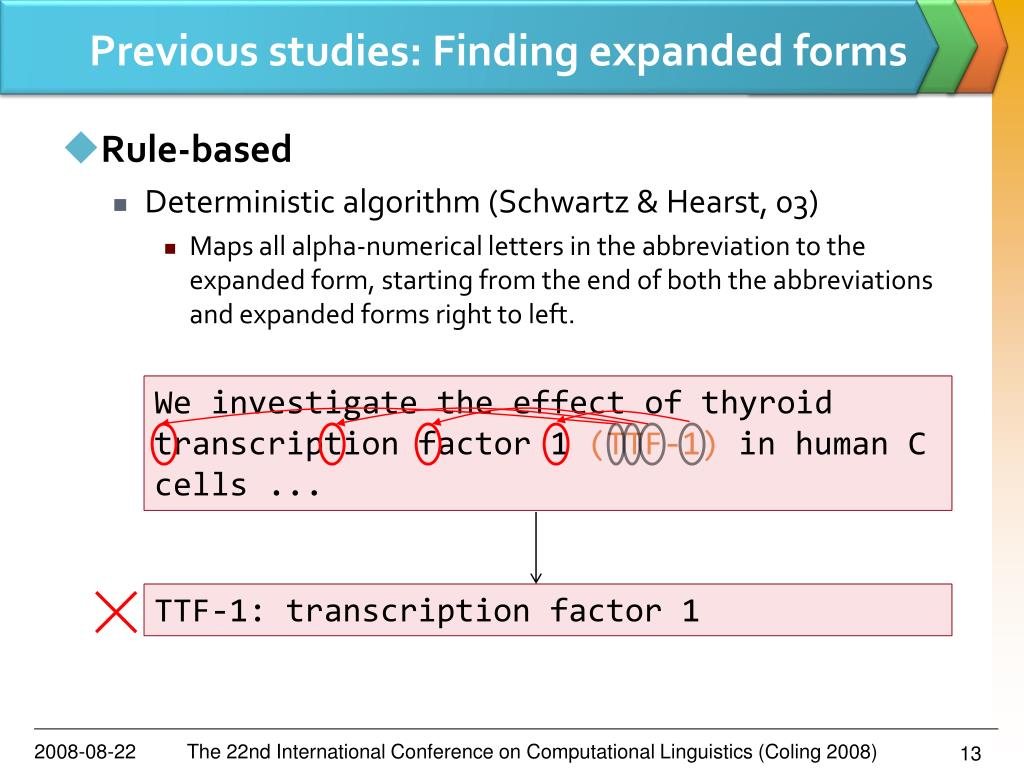 Previous studies: Finding expanded forms

Rule-based

Deterministic algorithm (Schwartz & Hearst, 03)

Maps all alpha-numerical letters in the abbreviation to the expanded form, starting from the end of both the abbreviations and expanded forms right to left.

We investigate the effect of thyroid transcription factor 1 (TTF-1) in human C cells ...

TTF-1: transcription factor 1

2008-08-22 The 22nd International Conference on Computational Linguistics (Coling 2008) 13